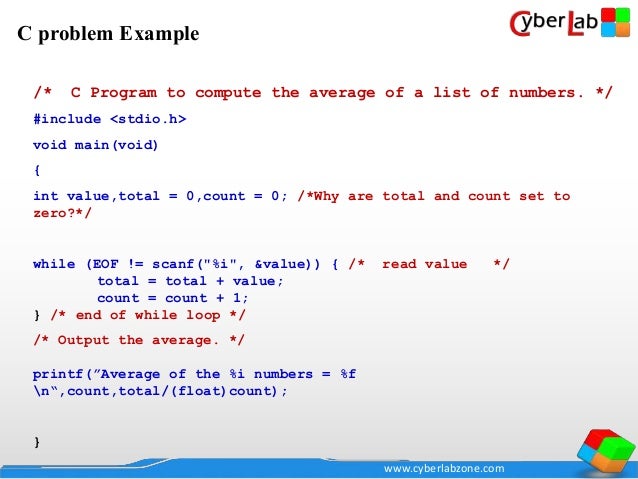 C problem Example

CyberLab

/* C Program to compute the average of a list of numbers. */

#include <stdio.h>

void main(void)

{

int value,total = 0,count = 0; /*Why are total and count set to zero?*/

while (EOF != scanf("%i", &value)) { /* read value */
total = total + value;
count = count + 1;
} /* end of while loop */

/* Output the average. */

printf(”Average of the %i numbers = %f \n“,count,total/(float)count);

}

www.cyberlabzone.com